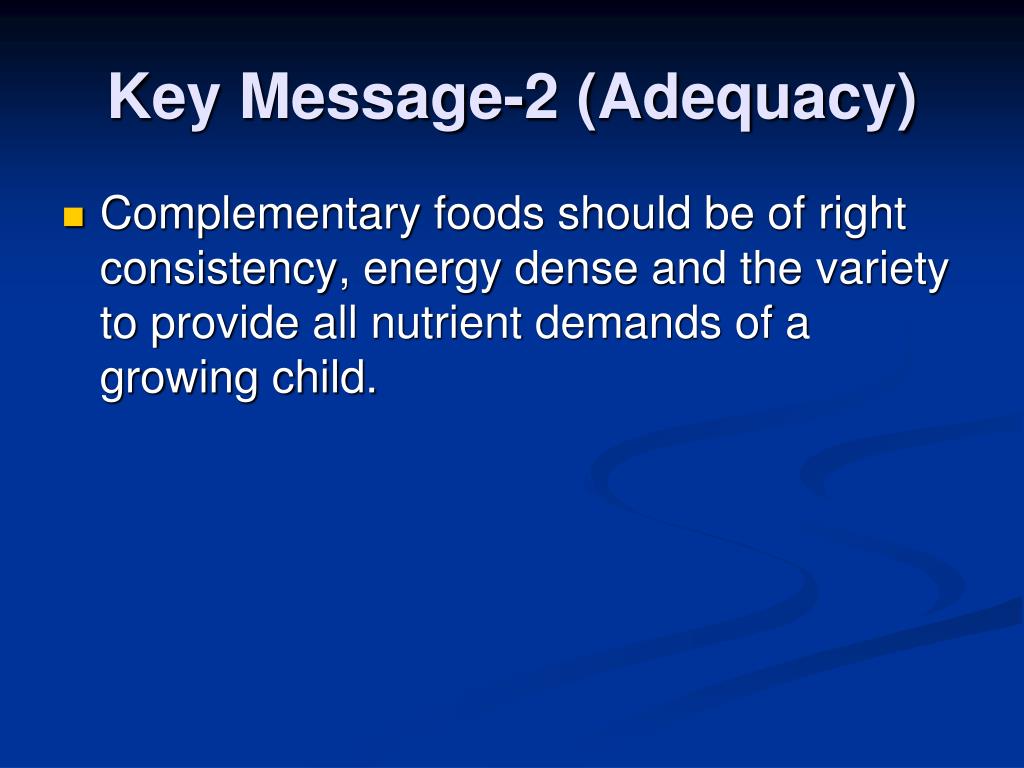 Key Message-2 (Adequacy)

Complementary foods should be of right consistency, energy dense and the variety to provide all nutrient demands of a growing child.